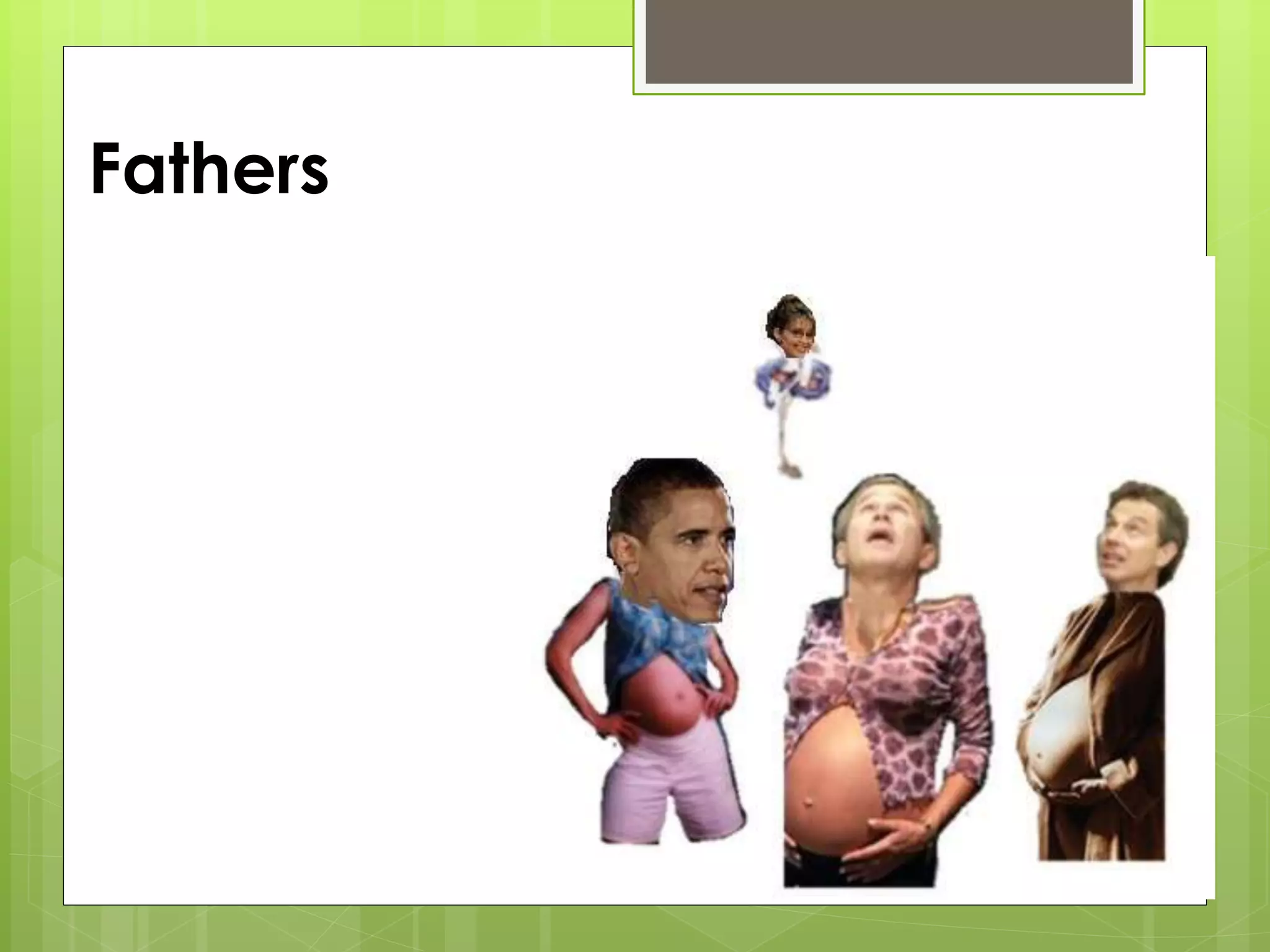 Fathers